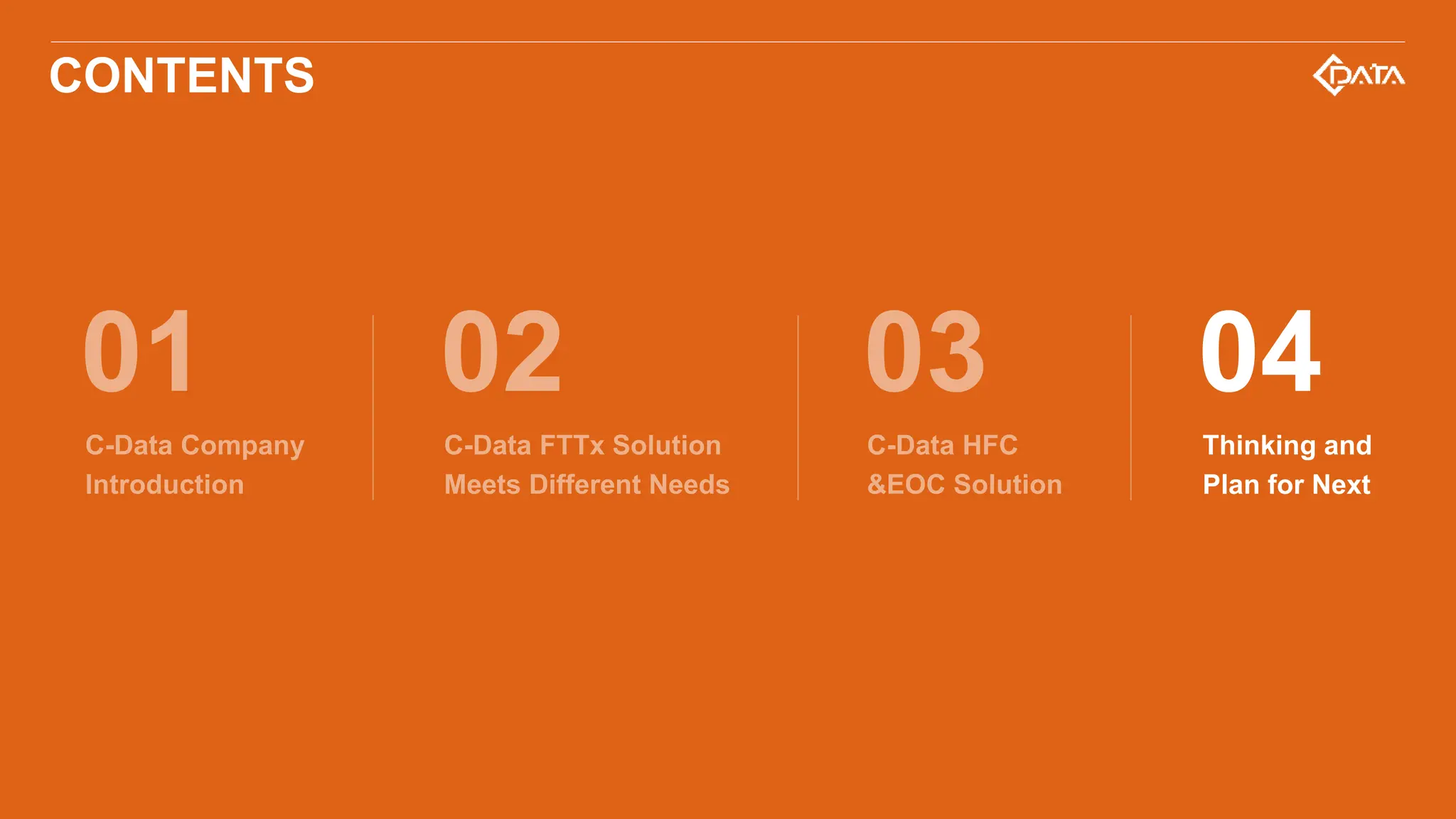 CONTENTS

DATA

01

C-Data Company Introduction

02

C-Data FTTx Solution Meets Different Needs

03

C-Data HFC &EOC Solution

04

Thinking and Plan for Next